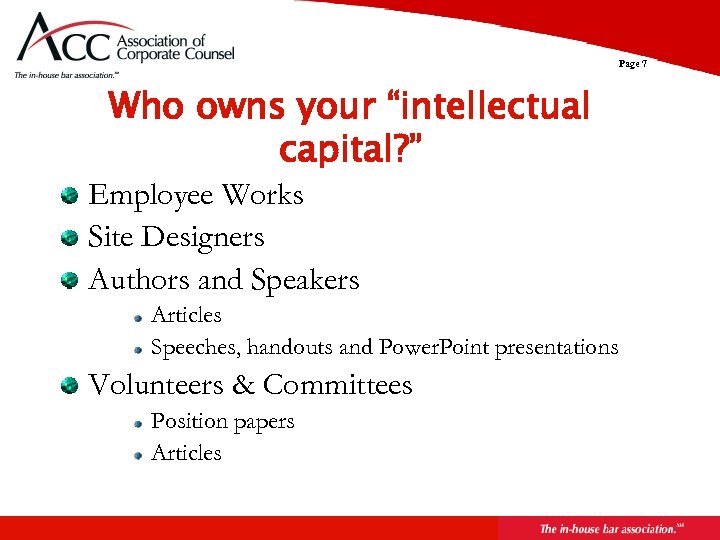 ACC Association of Corporate Counsel
The in-house bar association.℠

Page 7

Who owns your "intellectual capital?"

Employee Works

Site Designers

Authors and Speakers

Articles

Speeches, handouts and PowerPoint presentations

Volunteers & Committees

Position papers

Articles

The in-house bar association.℠